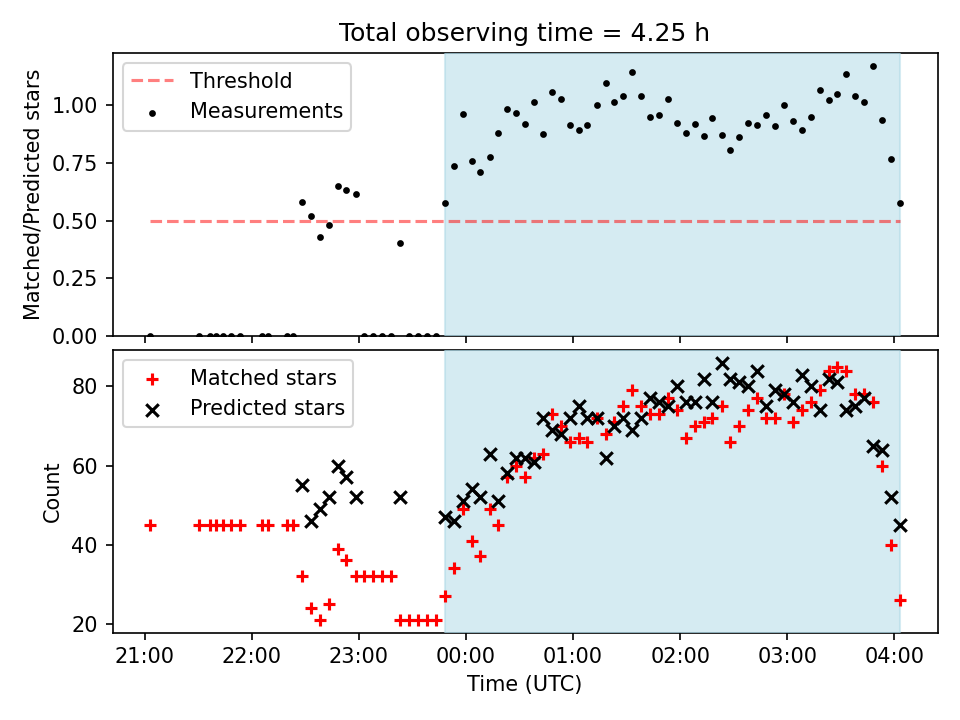 Total observing time = 4.25 h

Threshold
Measurements

Matched/Predicted stars

1.00
0.75
0.50
0.25
0.00

Matched stars
Predicted stars

Count

80
60
40
20

21:00
22:00
23:00
00:00
01:00
02:00
03:00
04:00

Time (UTC)